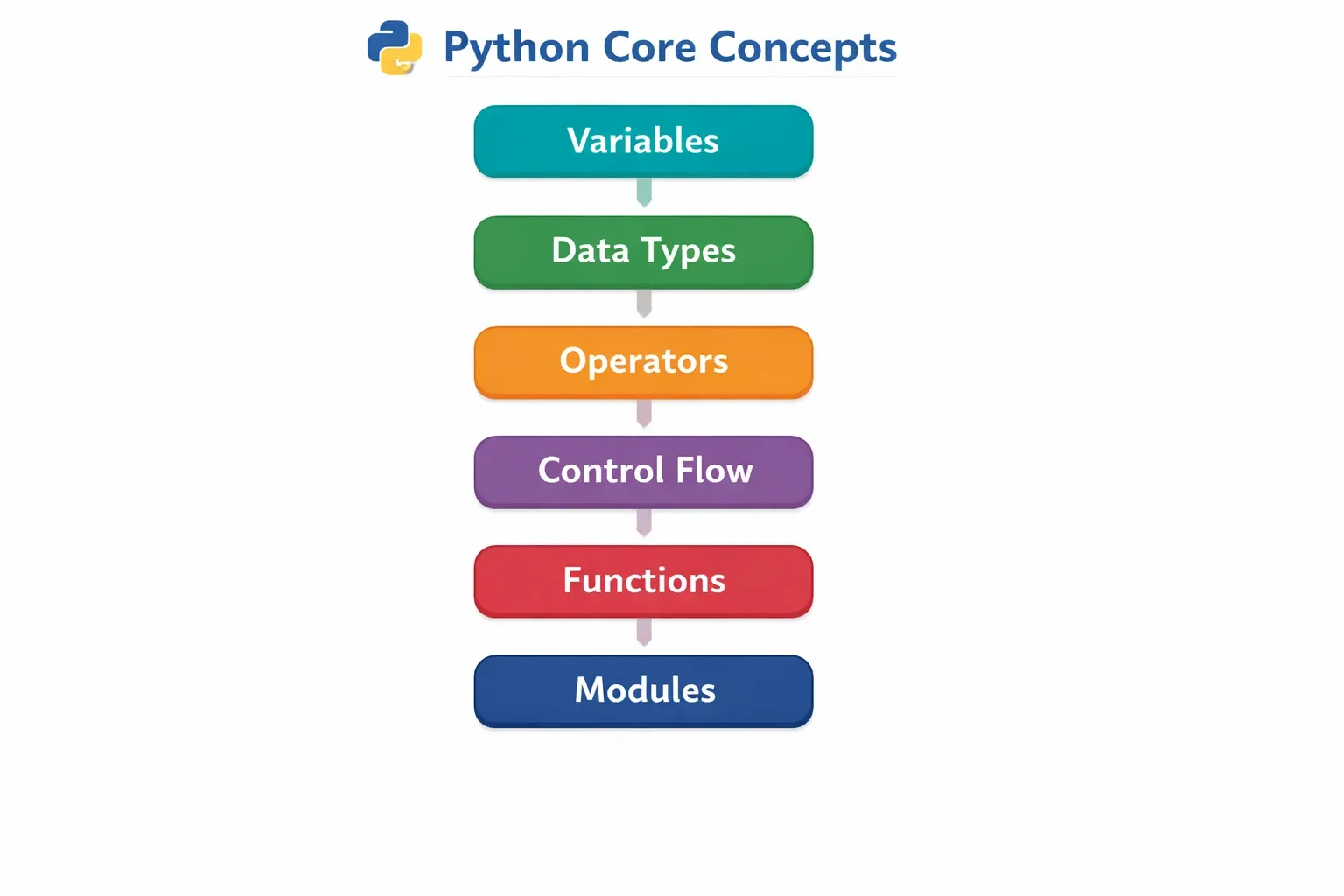 Python Core Concepts

Variables

Data Types

Operators

Control Flow

Functions

Modules